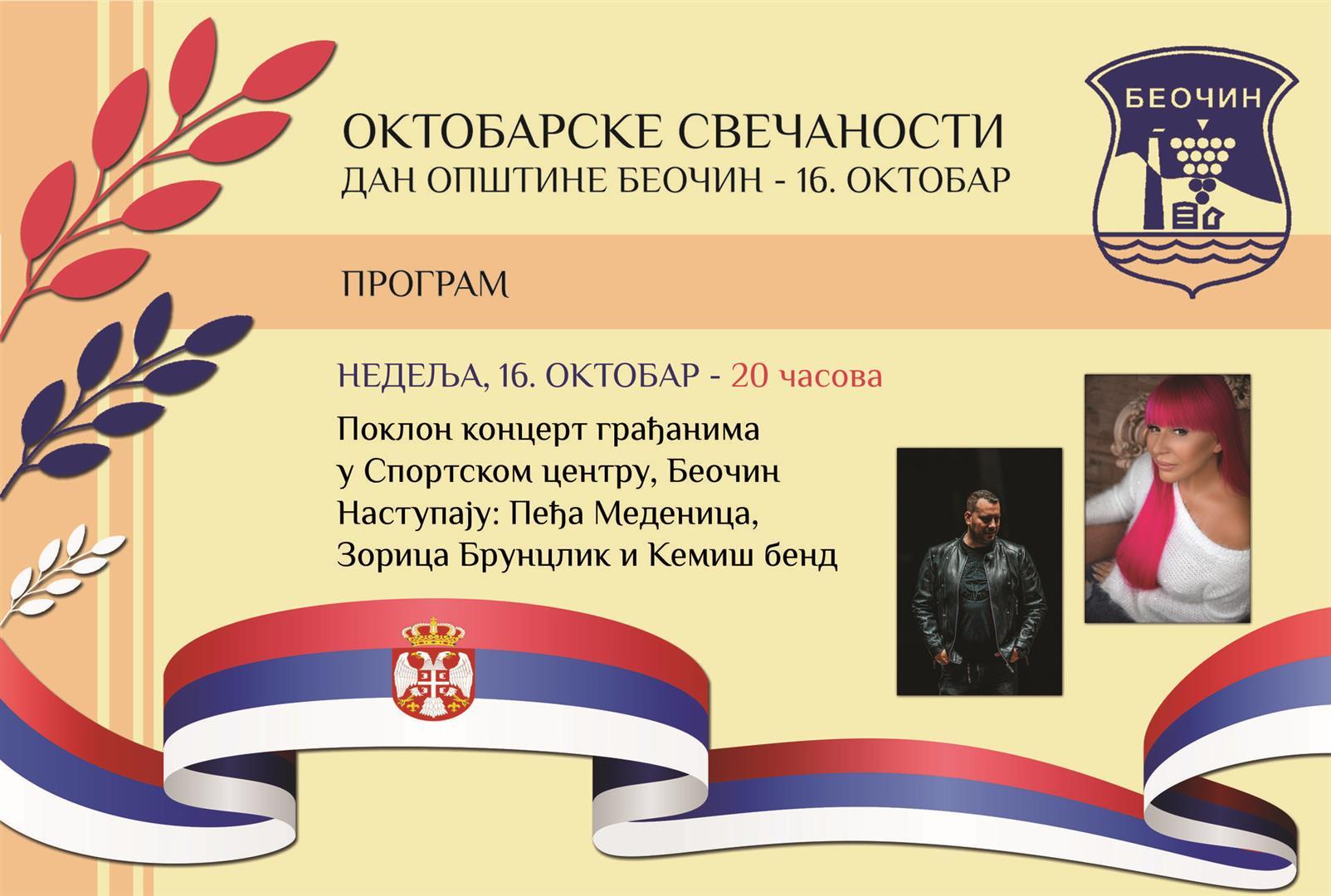 ОКТОБАРСКЕ СВЕЧАНОСТИ
ДАН ОПШТИНЕ БЕОЧИН - 16. ОКТОБАР

БЕОЧИН

ПРОГРАМ

НЕДЕЉА, 16. ОКТОБАР - 20 часова

Поклон концерт грађанима
у Спортском центру, Беочин
Наступају: Пеђа Меденица,
Зорица Брунцлик и Кемиш бенд